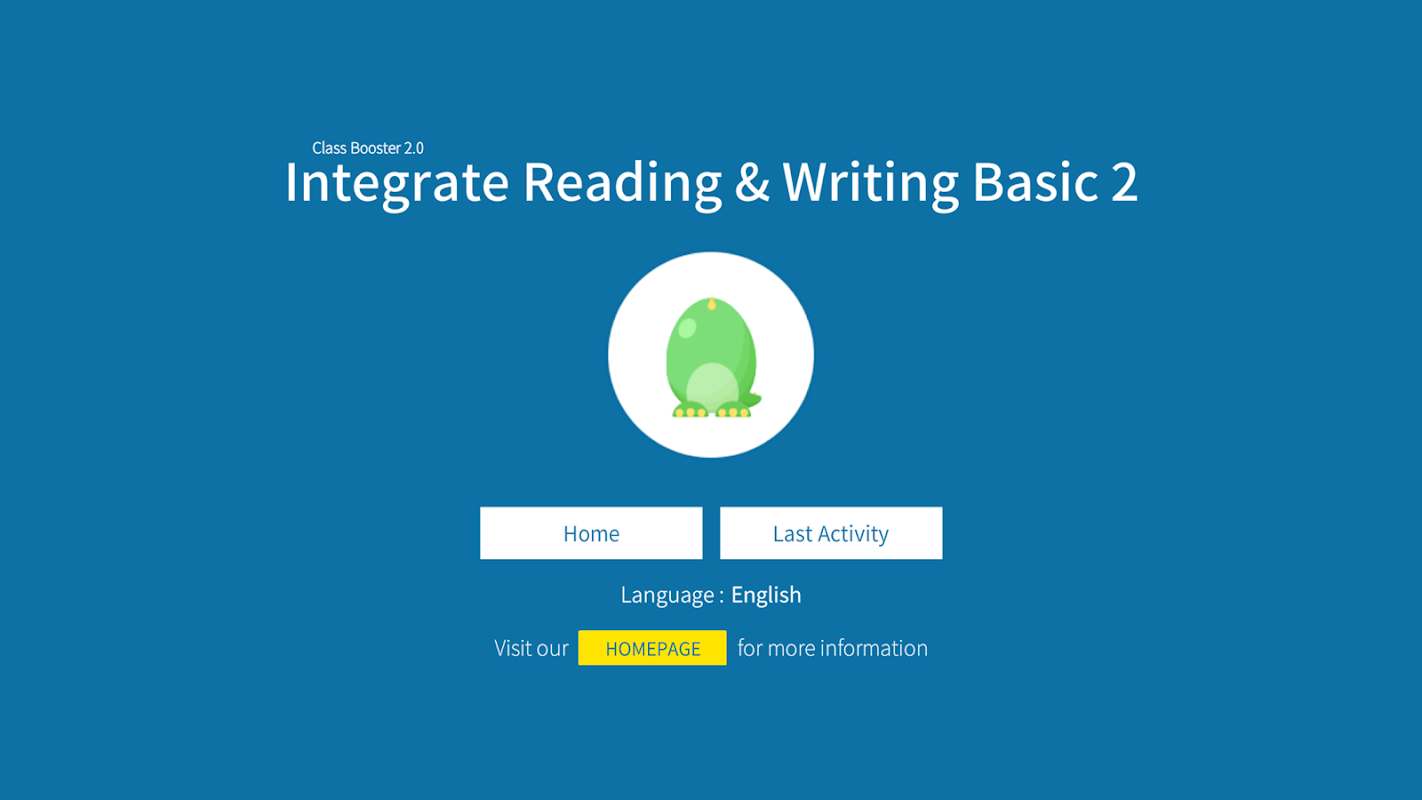 Class Booster 2.0
Integrate Reading & Writing Basic 2

Home

Last Activity

Language : English

Visit our HOMEPAGE for more information